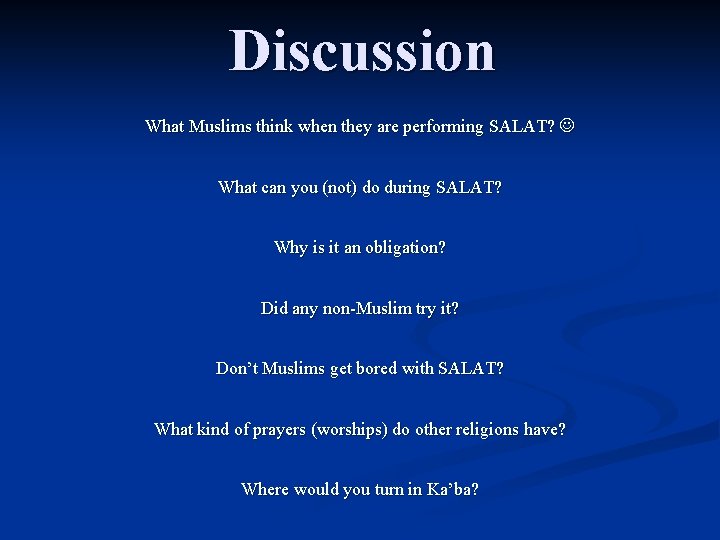 Discussion

What Muslims think when they are performing SALAT? ☺

What can you (not) do during SALAT?

Why is it an obligation?

Did any non-Muslim try it?

Don't Muslims get bored with SALAT?

What kind of prayers (worships) do other religions have?

Where would you turn in Ka'ba?